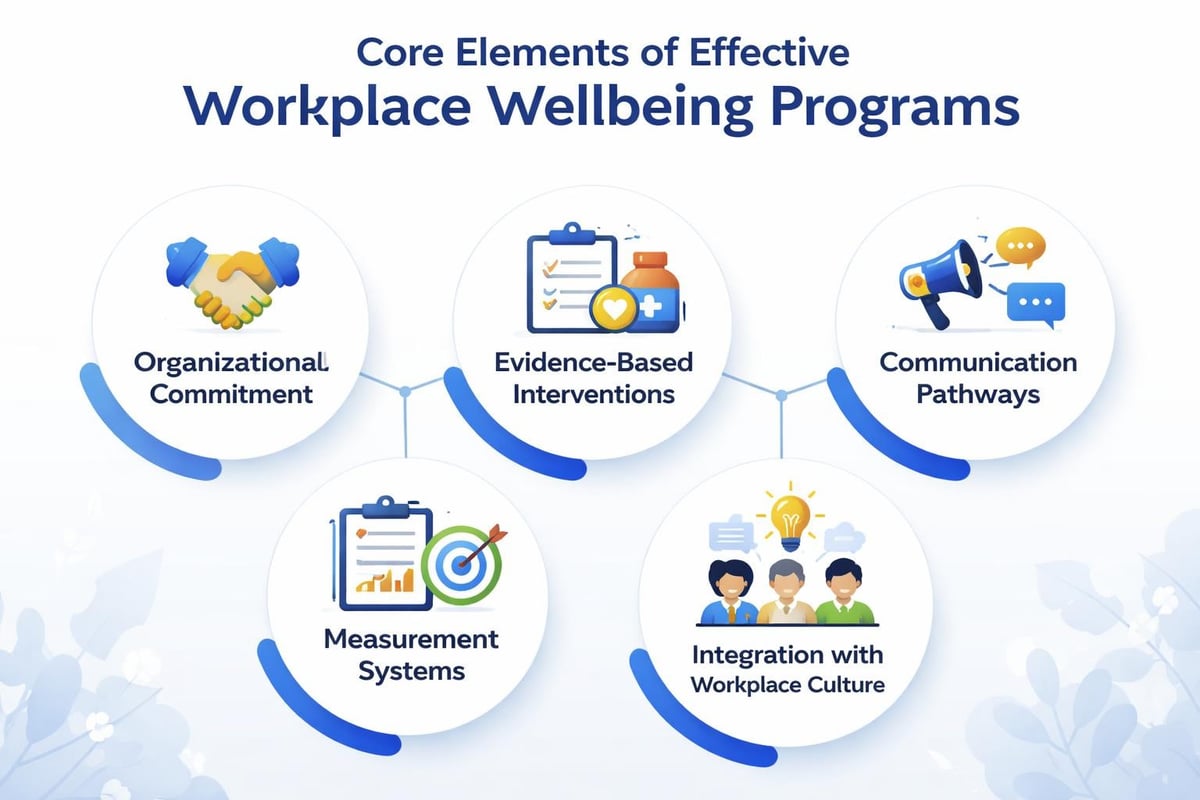 Core Elements of Effective
Workplace Wellbeing Programs

Organizational Commitment

Evidence-Based Interventions

Communication Pathways

Measurement Systems

Integration with Workplace Culture